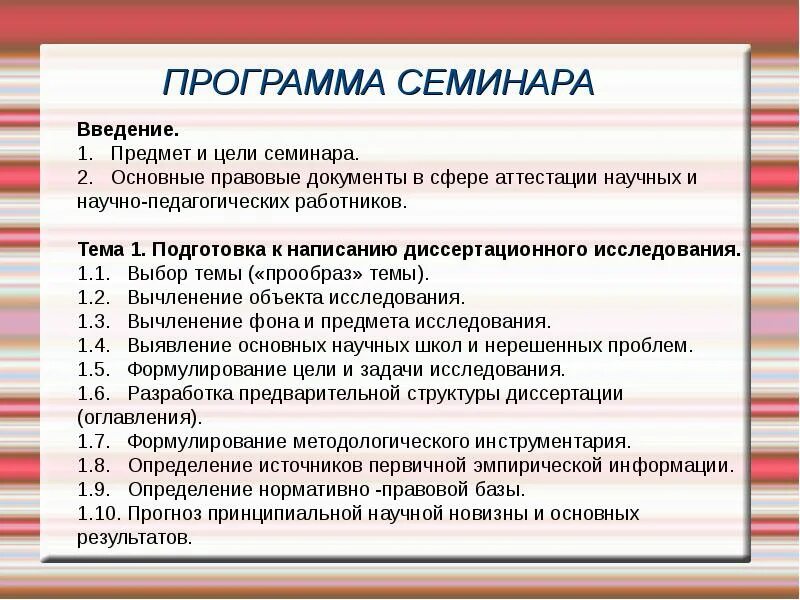 ПРОГРАММА СЕМИНАРА

Введение.
1. Предмет и цели семинара.
2. Основные правовые документы в сфере аттестации научных и научно-педагогических работников.

Тема 1. Подготовка к написанию диссертационного исследования.
1.1. Выбор темы («прообраз» темы).
1.2. Вычленение объекта исследования.
1.3. Вычленение фона и предмета исследования.
1.4. Выявление основных научных школ и нерешенных проблем.
1.5. Формулирование цели и задачи исследования.
1.6. Разработка предварительной структуры диссертации (оглавления).
1.7. Формулирование методологического инструментария.
1.8. Определение источников первичной эмпирической информации.
1.9. Определение нормативно -правовой базы.
1.10. Прогноз принципиальной научной новизны и основных результатов.